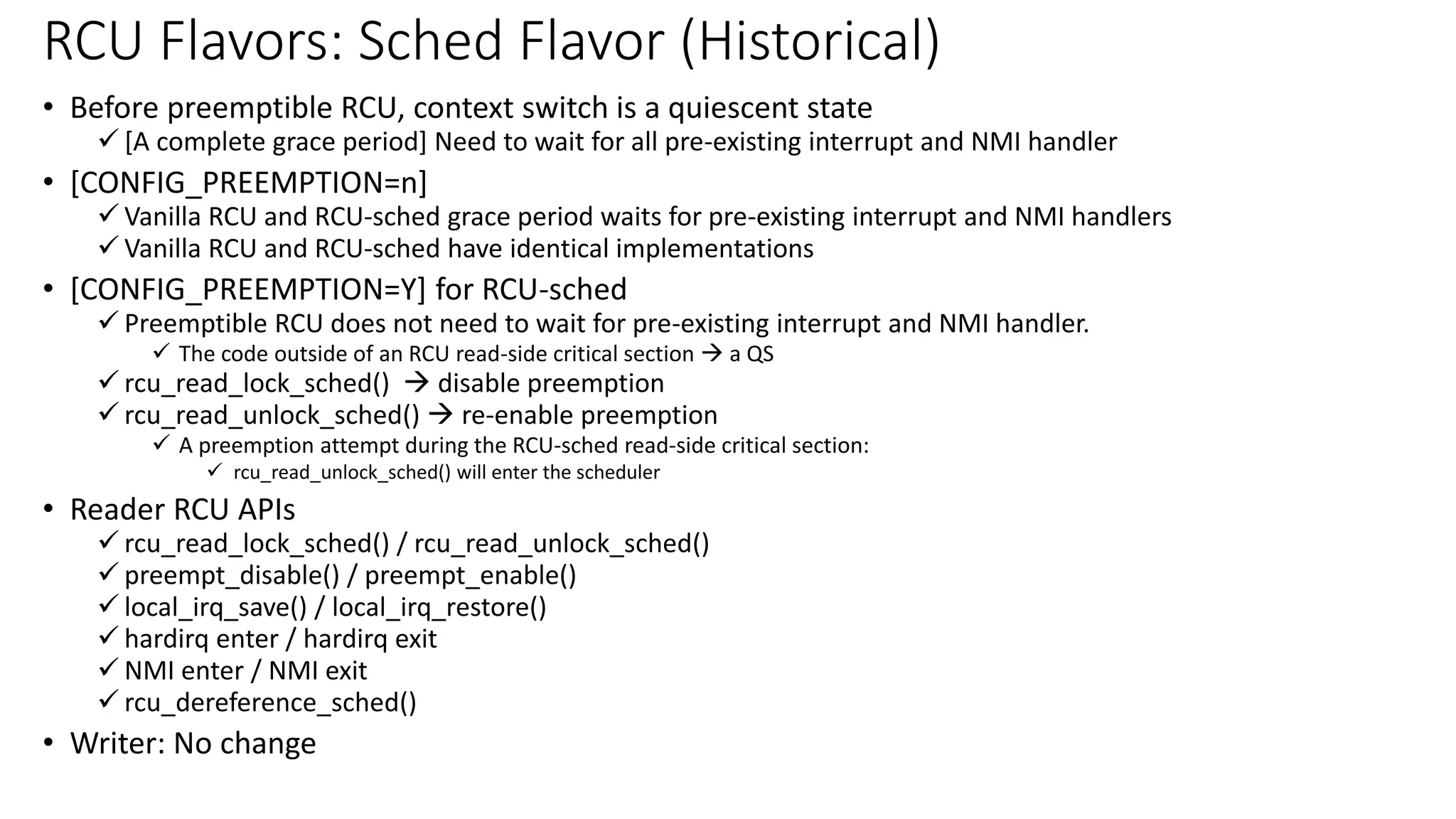 RCU Flavors: Sched Flavor (Historical)

• Before preemptible RCU, context switch is a quiescent state
 ✓ [A complete grace period] Need to wait for all pre-existing interrupt and NMI handler
• [CONFIG_PREEMPTION=n]
 ✓ Vanilla RCU and RCU-sched grace period waits for pre-existing interrupt and NMI handlers
 ✓ Vanilla RCU and RCU-sched have identical implementations
• [CONFIG_PREEMPTION=Y] for RCU-sched
 ✓ Preemptible RCU does not need to wait for pre-existing interrupt and NMI handler.
  ✓ The code outside of an RCU read-side critical section → a QS
 ✓ rcu_read_lock_sched() → disable preemption
 ✓ rcu_read_unlock_sched() → re-enable preemption
  ✓ A preemption attempt during the RCU-sched read-side critical section:
   ✓ rcu_read_unlock_sched() will enter the scheduler
• Reader RCU APIs
 ✓ rcu_read_lock_sched() / rcu_read_unlock_sched()
 ✓ preempt_disable() / preempt_enable()
 ✓ local_irq_save() / local_irq_restore()
 ✓ hardirq enter / hardirq exit
 ✓ NMI enter / NMI exit
 ✓ rcu_dereference_sched()
• Writer: No change